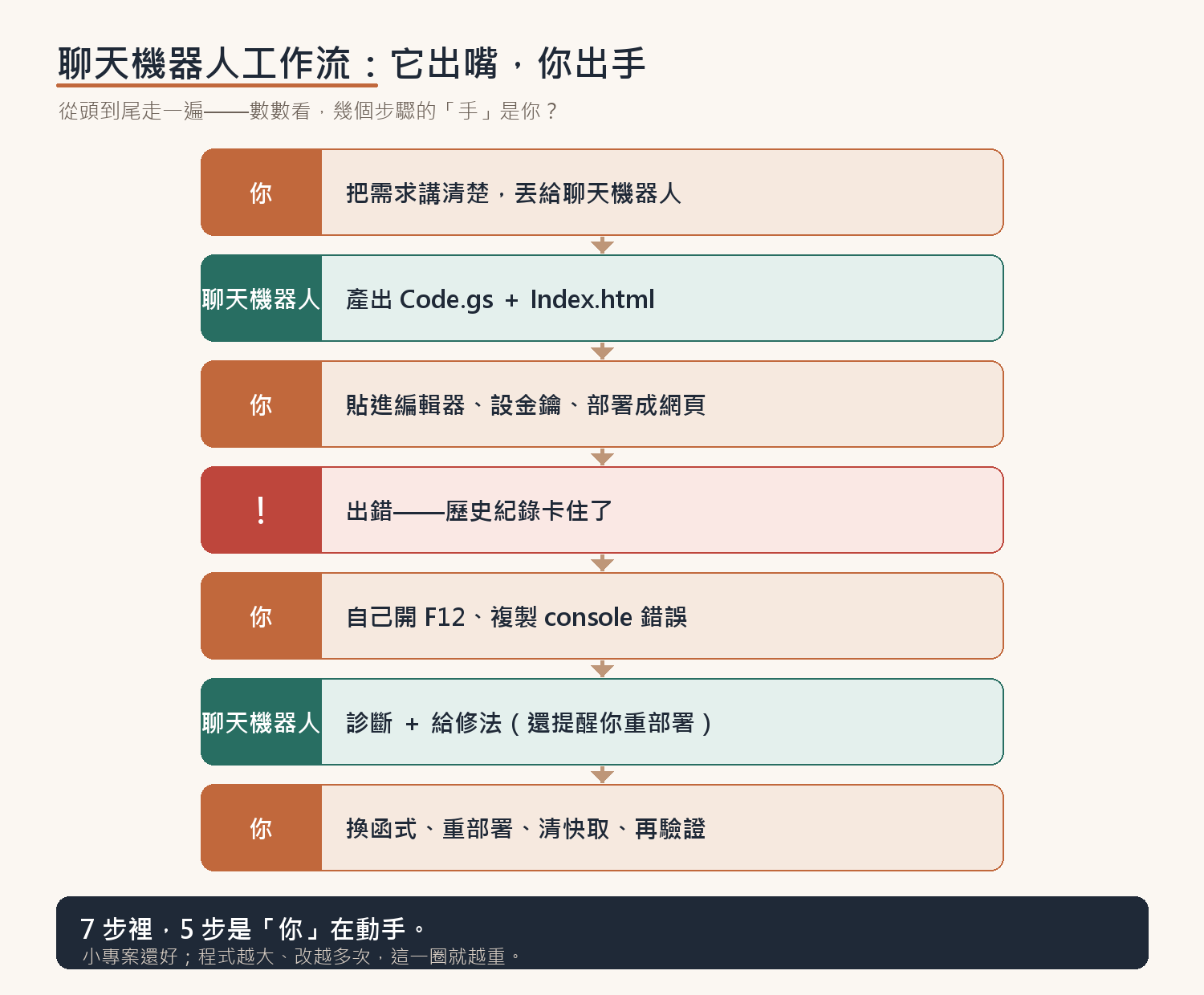 聊天機器人工作流：它出嘴，你出手

從頭到尾走一遍——數數看，幾個步驟的「手」是你？

你 把需求講清楚，丟給聊天機器人

聊天機器人 產出 Code.gs ＋ Index.html

你 貼進編輯器、設金鑰、部署成網頁

！ 出錯——歷史紀錄卡住了

你 自己開 F12、複製 console 錯誤

聊天機器人 診斷 ＋ 給修法（還提醒你重部署）

你 換函式、重部署、清快取、再驗證

7 步裡，5 步是「你」在動手。
小專案還好；程式越大、改越多次，這一圈就越重。